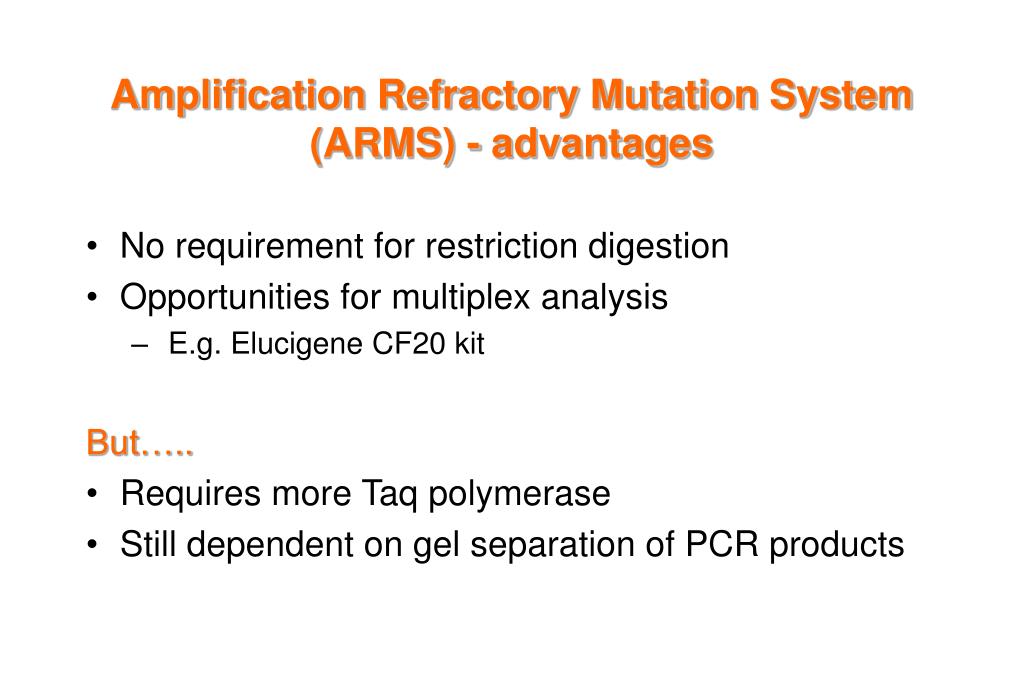 Amplification Refractory Mutation System (ARMS) - advantages

• No requirement for restriction digestion
• Opportunities for multiplex analysis
– E.g. Elucigene CF20 kit

But…..
• Requires more Taq polymerase
• Still dependent on gel separation of PCR products